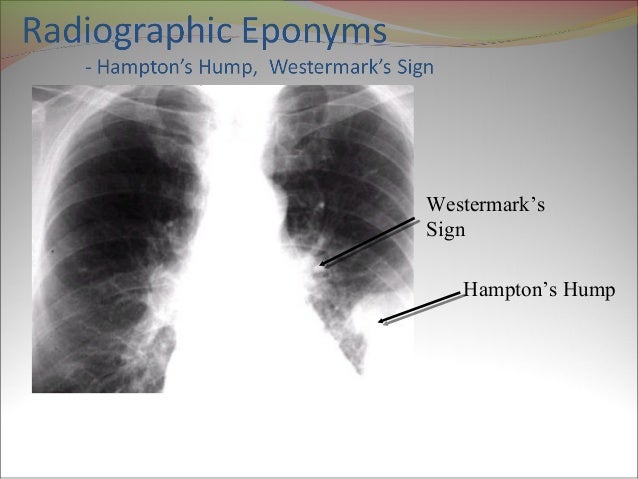 Radiographic Eponyms
- Hampton's Hump, Westermark's Sign

Westermark's Sign

Hampton's Hump